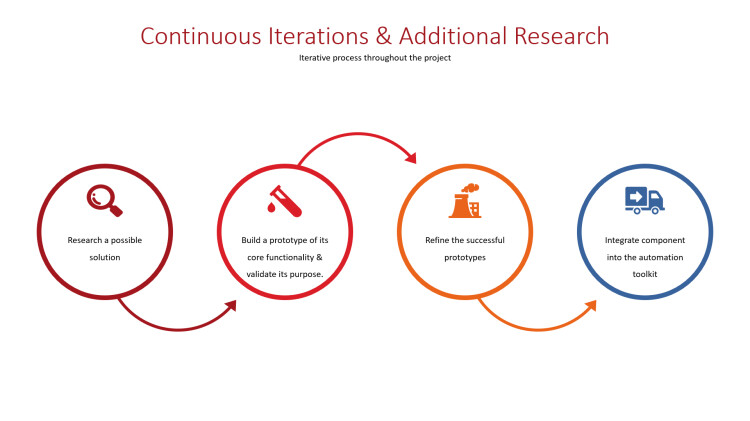 Continuous Iterations & Additional Research
Iterative process throughout the project

Research a possible solution

Build a prototype of its core functionality & validate its purpose.

Refine the successful prototypes

Integrate component into the automation toolkit